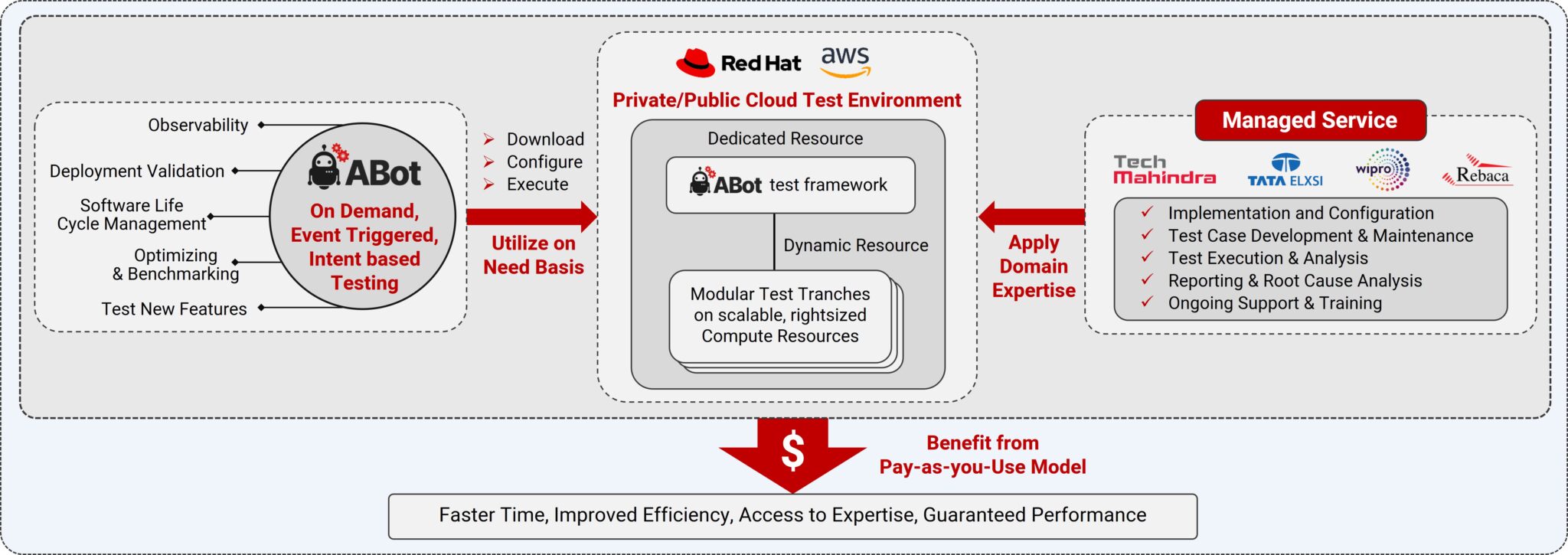 Observability
Deployment Validation
Software Life Cycle Management
Optimizing & Benchmarking
Test New Features

ABot
On Demand, Event Triggered, Intent based Testing

➢ Download
➢ Configure
➢ Execute

Utilize on Need Basis

Red Hat aws
Private/Public Cloud Test Environment

Dedicated Resource
ABot test framework
Dynamic Resource
Modular Test Tranches on scalable, rightsized Compute Resources

Apply Domain Expertise

Managed Service
Tech Mahindra TATA ELXSI wipro Rebaca
✓ Implementation and Configuration
✓ Test Case Development & Maintenance
✓ Test Execution & Analysis
✓ Reporting & Root Cause Analysis
✓ Ongoing Support & Training

$
Benefit from Pay-as-you-Use Model

Faster Time, Improved Efficiency, Access to Expertise, Guaranteed Performance